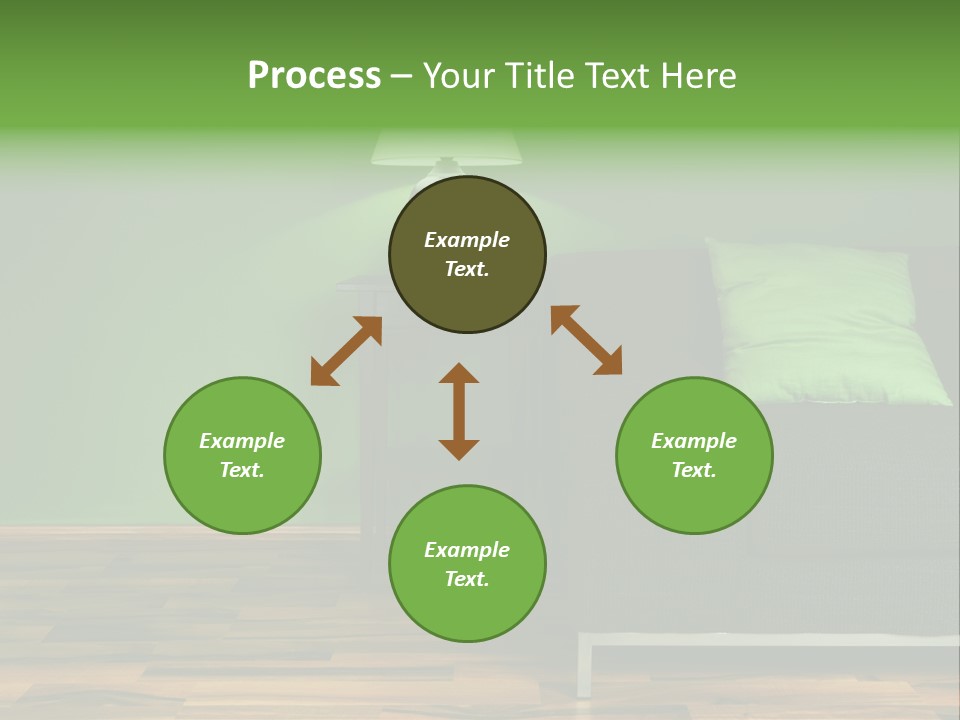 Process – Your Title Text Here

Example Text.

Example Text.

Example Text.

Example Text.